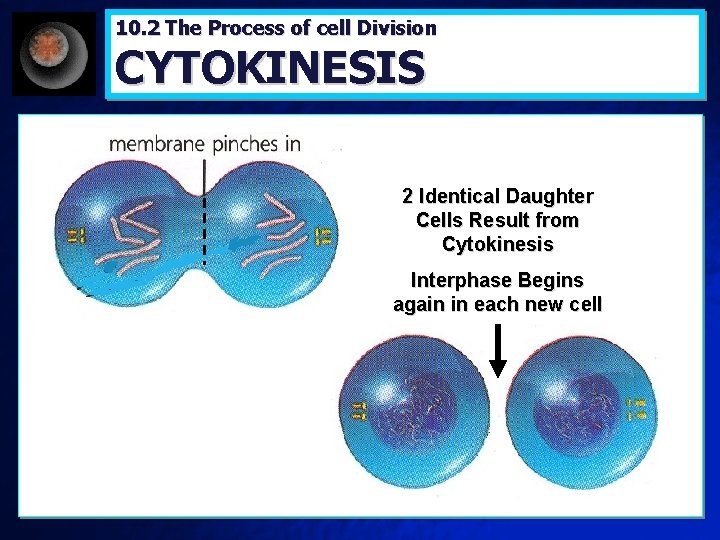 10.2 The Process of cell Division

CYTOKINESIS

membrane pinches in

2 Identical Daughter Cells Result from Cytokinesis

Interphase Begins again in each new cell